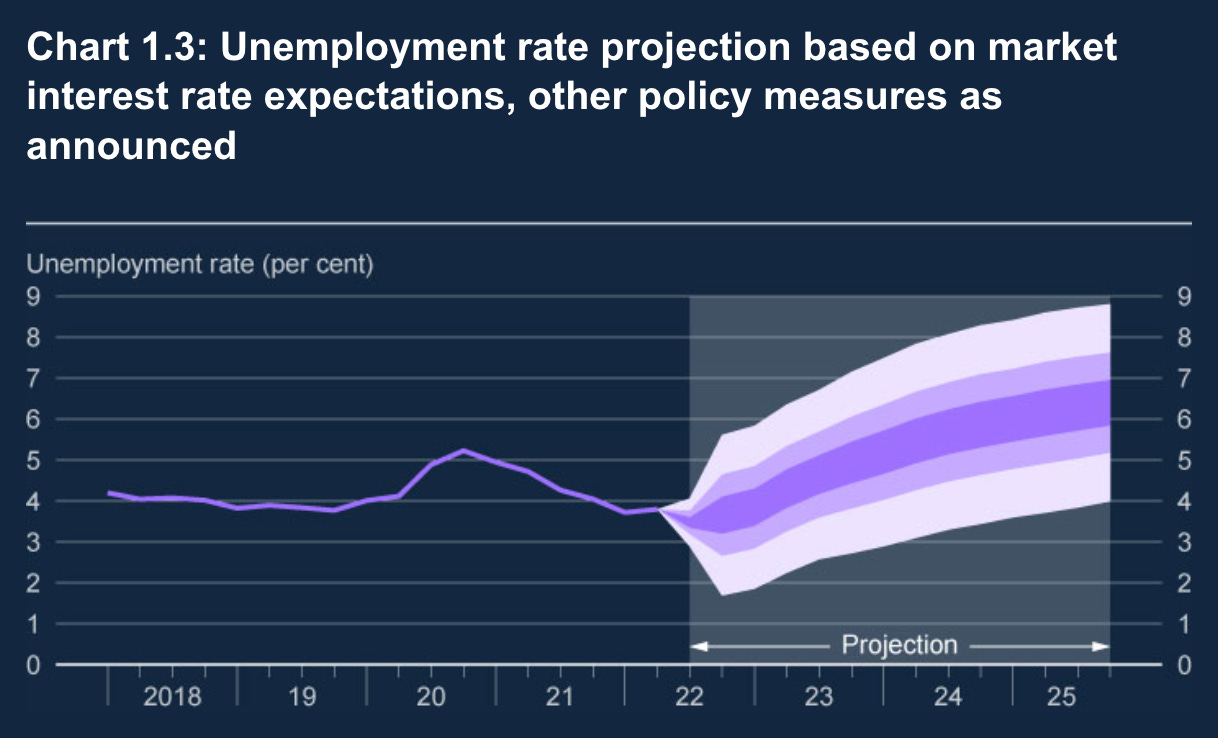 Chart 1.3: Unemployment rate projection based on market interest rate expectations, other policy measures as announced

Unemployment rate (per cent)

9
8
7
6
5
4
3
2
1
0

9
8
7
6
5
4
3
2
1
0

Projection

2018
19
20
21
22
23
24
25